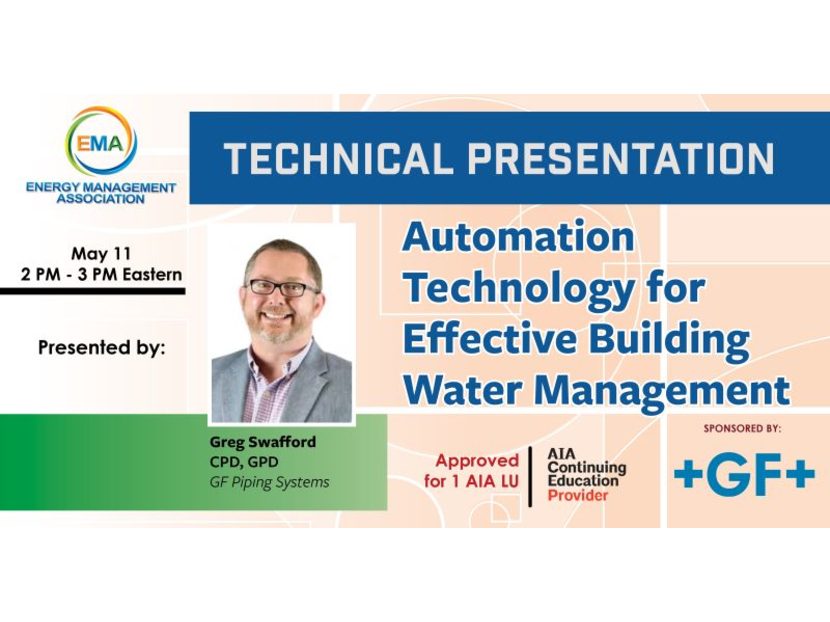 EMA
ENERGY MANAGEMENT ASSOCIATION

TECHNICAL PRESENTATION

May 11
2 PM - 3 PM Eastern

Presented by:

Automation Technology for Effective Building Water Management

Greg Swafford
CPD, GPD
GF Piping Systems

Approved for 1 AIA LU

AIA Continuing Education Provider

SPONSORED BY:
+GF+